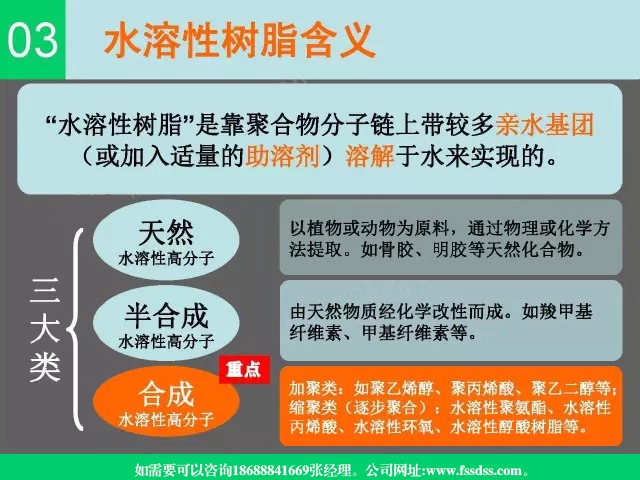 03 水溶性树脂含义

“水溶性树脂”是靠聚合物分子链上带较多亲水基团（或加入适量的助溶剂）溶解于水来实现的。

三大类

天然
水溶性高分子

以植物或动物为原料，通过物理或化学方法提取。如骨胶、明胶等天然化合物。

半合成
水溶性高分子

由天然物质经化学改性而成。如羧甲基纤维素、甲基纤维素等。

重点

合成
水溶性高分子

加聚类：如聚乙烯醇、聚丙烯酸、聚乙二醇等；
缩聚类（逐步聚合）：水溶性聚氨酯、水溶性丙烯酸、水溶性环氧、水溶性醇酸树脂等。

如需要可以咨询18688841669张经理。公司网址:www.fssdss.com。